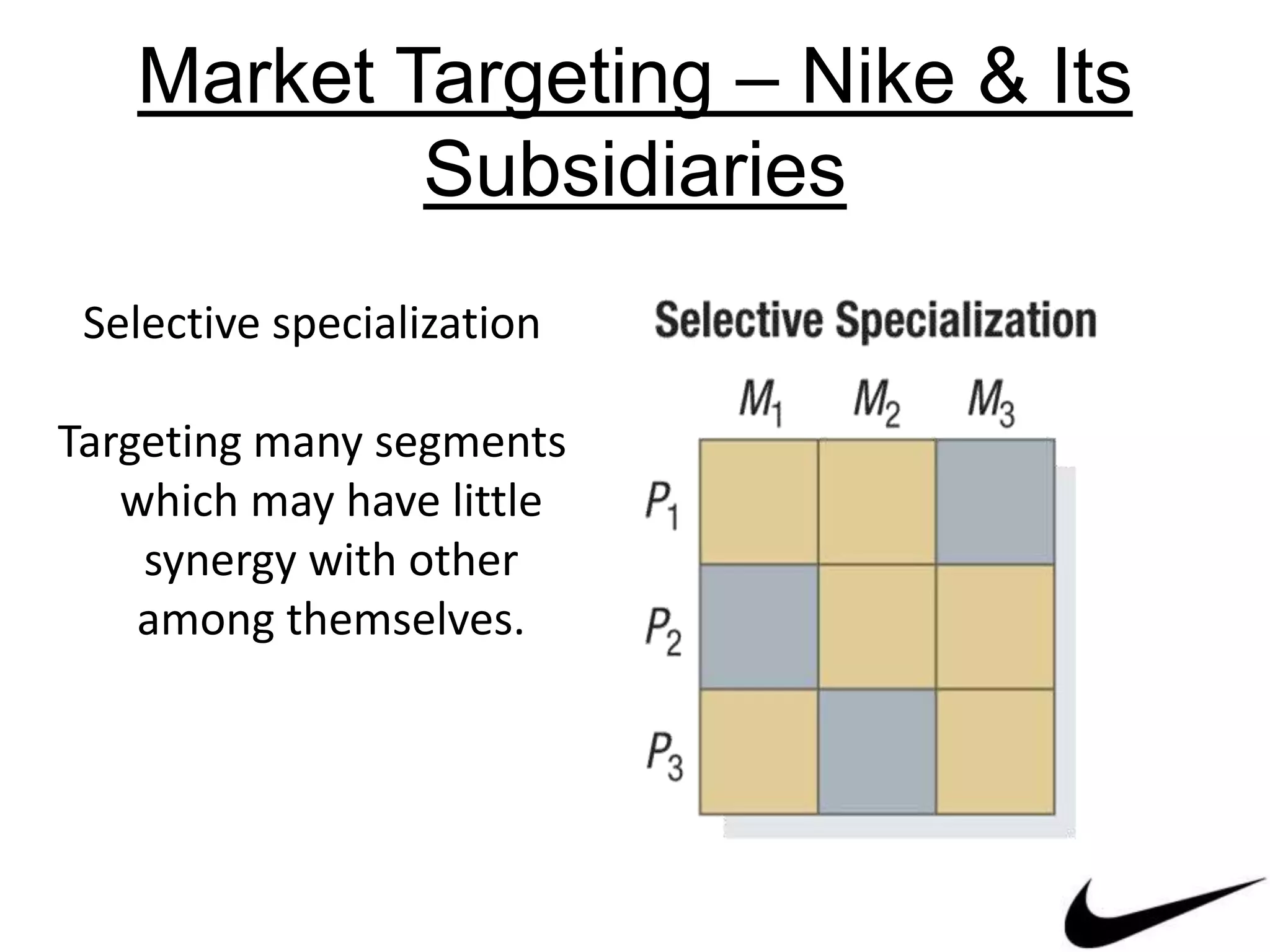 Market Targeting – Nike & Its Subsidiaries

Selective specialization

Targeting many segments which may have little synergy with other among themselves.

Selective Specialization

$M_1$ $M_2$ $M_3$

$P_1$

$P_2$

$P_3$